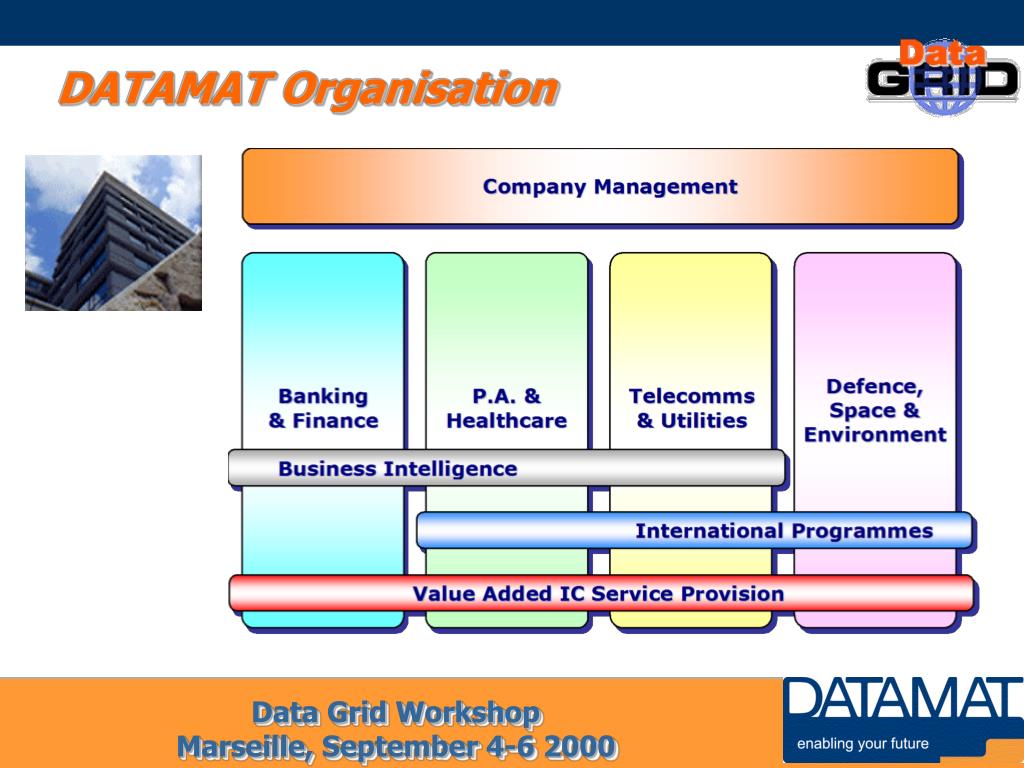 DATAMAT Organisation

Data GRID

Company Management

Banking & Finance

P.A. & Healthcare

Telecomms & Utilities

Defence, Space & Environment

Business Intelligence

International Programmes

Value Added IC Service Provision

Data Grid Workshop
Marseille, September 4-6 2000

DATAMAT
enabling your future